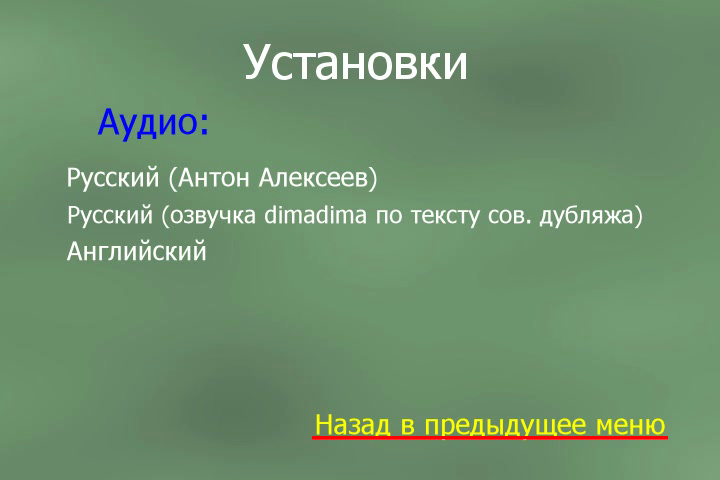 Установки

Аудио:

Русский (Антон Алексеев)
Русский (озвучка dimadima по тексту сов. дубляжа)
Английский

Назад в предыдущее меню